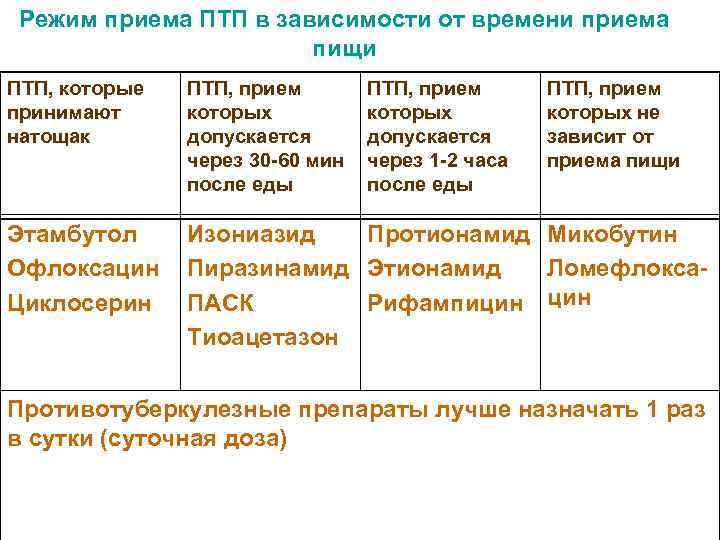 Режим приема ПТП в зависимости от времени приема пищи

| ПТП, которые принимают натощак | ПТП, прием которых допускается через 30-60 мин после еды | ПТП, прием которых допускается через 1-2 часа после еды | ПТП, прием которых не зависит от приема пищи |
|---|---|---|---|
| Этамбутол Офлоксацин Циклосерин | Изониазид Пиразинамид ПАСК Тиоацетазон | Протионамид Этионамид Рифампицин | Микобутин Ломефлоксацин |

Противотуберкулезные препараты лучше назначать 1 раз в сутки (суточная доза)